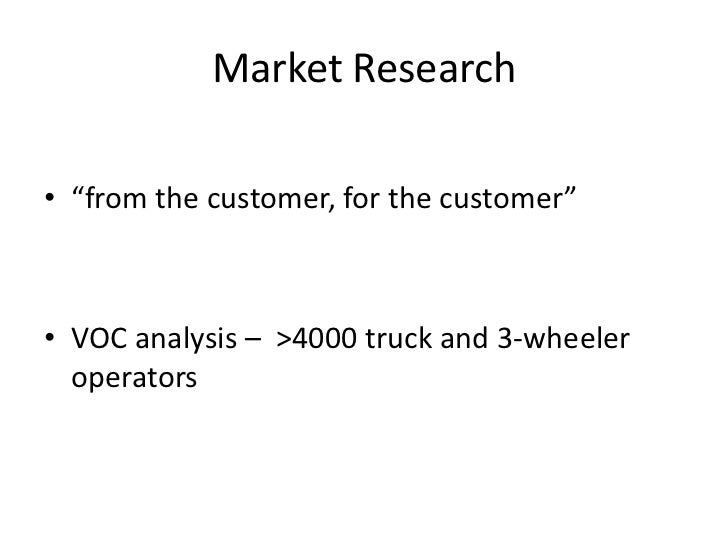 Market Research

• “from the customer, for the customer”

• VOC analysis – >4000 truck and 3-wheeler operators